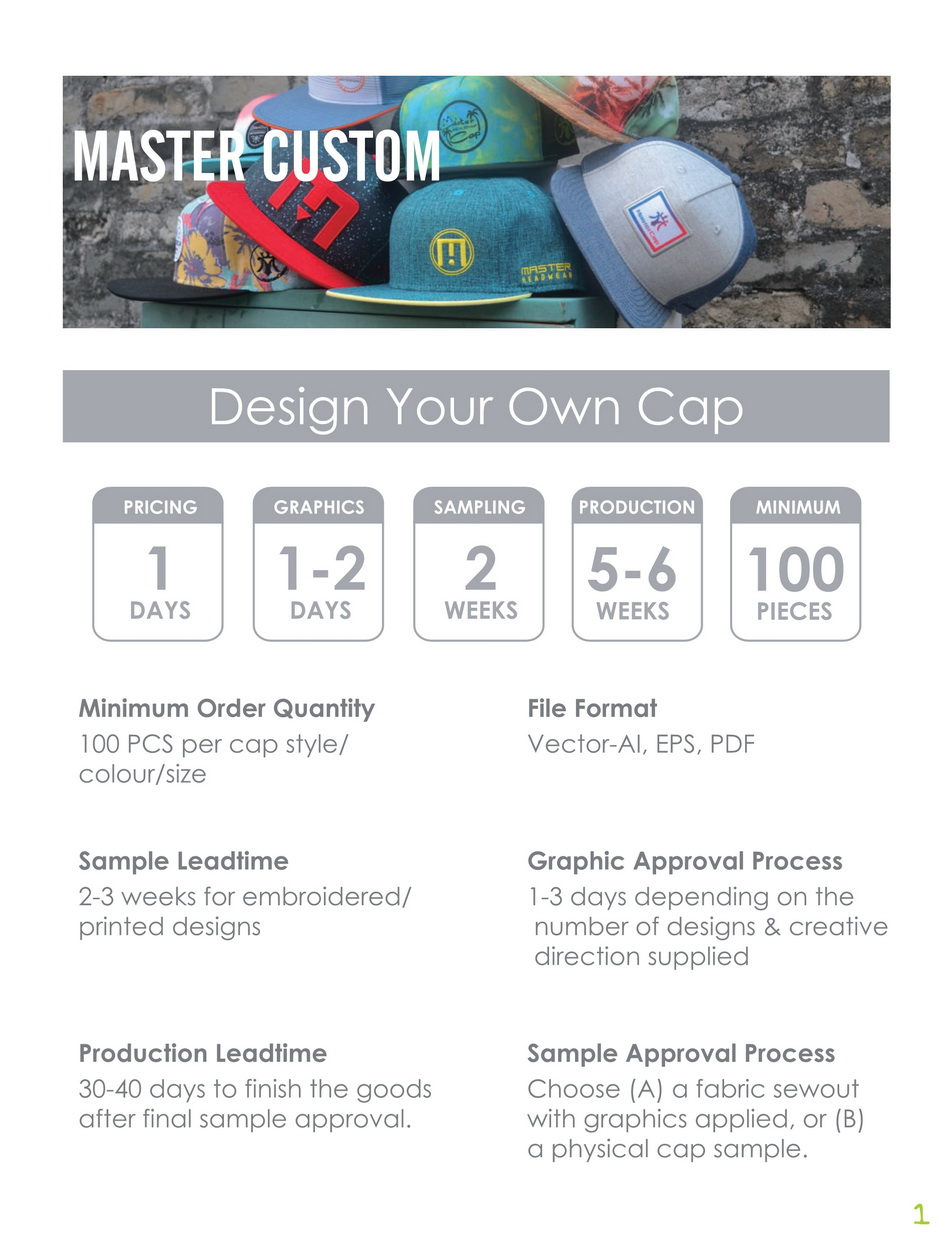 MASTER CUSTOM

MASTER HEADWEAR

Design Your Own Cap

PRICING
1
DAYS

GRAPHICS
1-2
DAYS

SAMPLING
2
WEEKS

PRODUCTION
5-6
WEEKS

MINIMUM
100
PIECES

Minimum Order Quantity
100 PCS per cap style/ colour/size

Sample Leadtime
2-3 weeks for embroidered/ printed designs

Production Leadtime
30-40 days to finish the goods after final sample approval.

File Format
Vector-AI, EPS, PDF

Graphic Approval Process
1-3 days depending on the number of designs & creative direction supplied

Sample Approval Process
Choose (A) a fabric sewout with graphics applied, or (B) a physical cap sample.

1